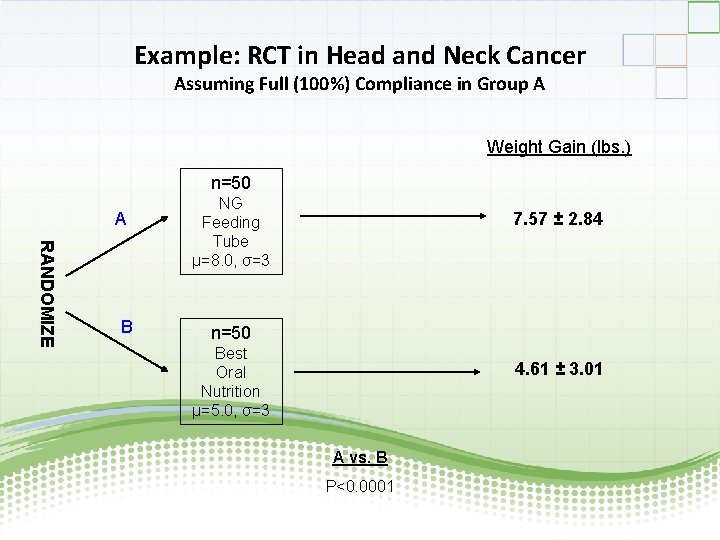 Example: RCT in Head and Neck Cancer
Assuming Full (100%) Compliance in Group A

Weight Gain (lbs.)

RANDOMIZE

A

n=50
NG
Feeding
Tube
μ=8.0, σ=3

7.57 ± 2.84

B

n=50
Best
Oral
Nutrition
μ=5.0, σ=3

4.61 ± 3.01

A vs. B
P<0.0001